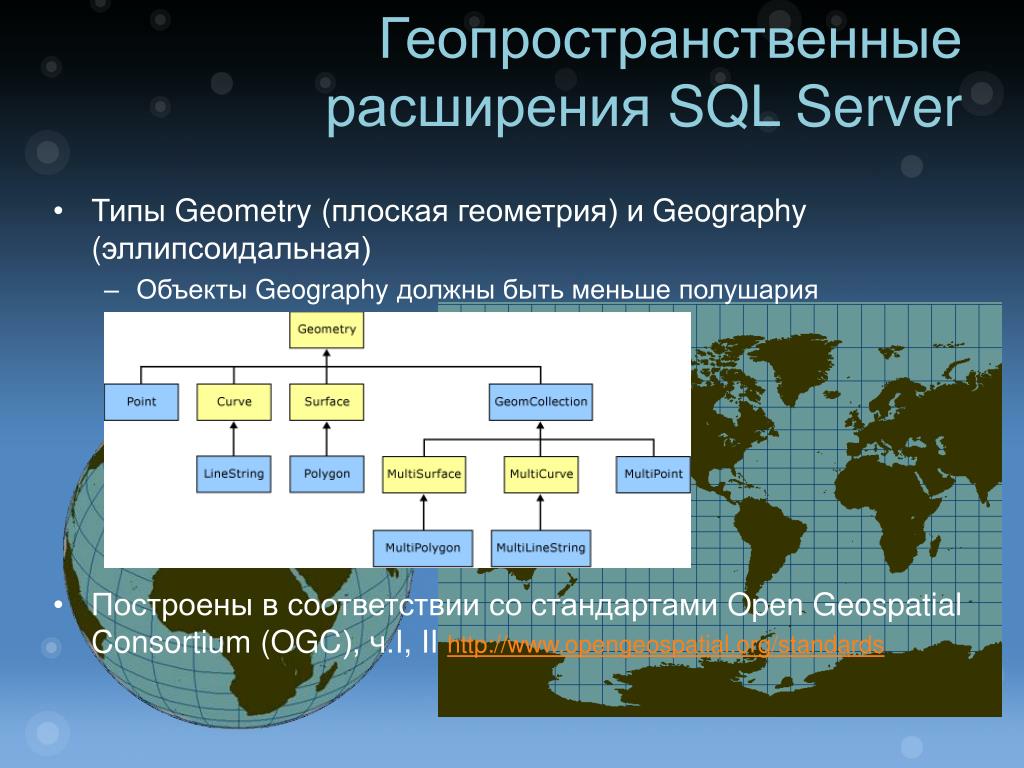 Геопространственные расширения SQL Server

• Типы Geometry (плоская геометрия) и Geography (эллипсоидальная)
– Объекты Geography должны быть меньше полушария

Geometry
Point
Curve
Surface
GeomCollection
LineString
Polygon
MultiSurface
MultiCurve
MultiPoint
MultiPolygon
MultiLineString

• Построены в соответствии со стандартами Open Geospatial Consortium (OGC), ч.I, II http://www.opengeospatial.org/standards